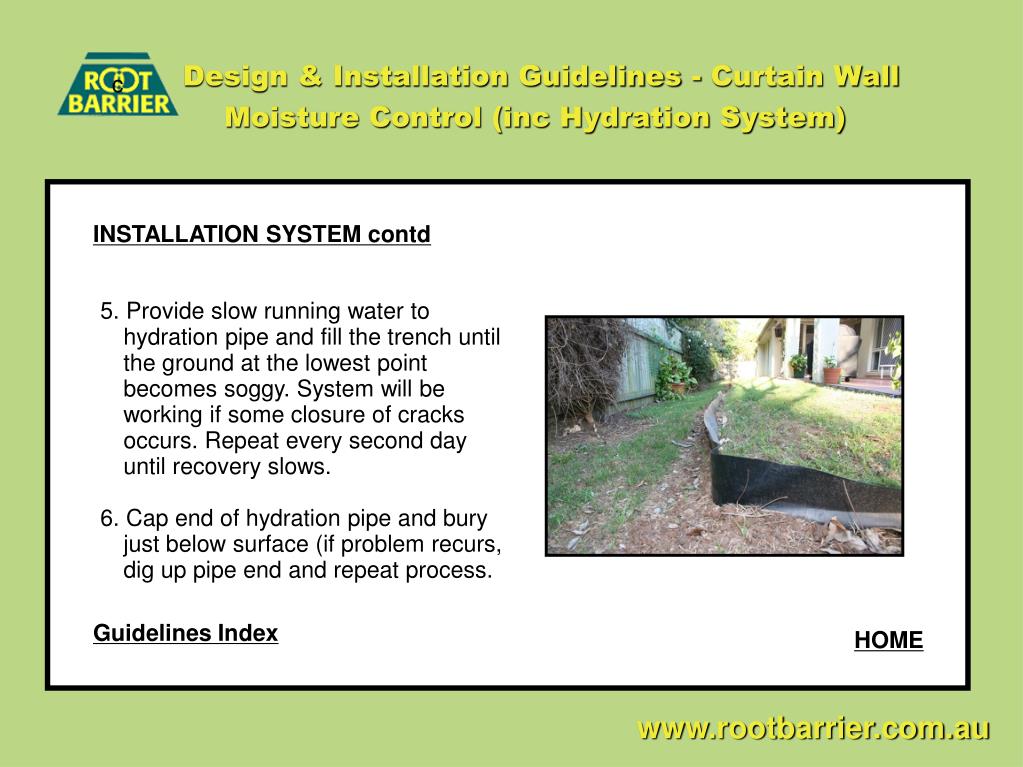 ROOT BARRIER

Design & Installation Guidelines - Curtain Wall Moisture Control (inc Hydration System)

INSTALLATION SYSTEM contd

5. Provide slow running water to hydration pipe and fill the trench until the ground at the lowest point becomes soggy. System will be working if some closure of cracks occurs. Repeat every second day until recovery slows.

6. Cap end of hydration pipe and bury just below surface (if problem recurs, dig up pipe end and repeat process.

Guidelines Index

HOME

www.rootbarrier.com.au